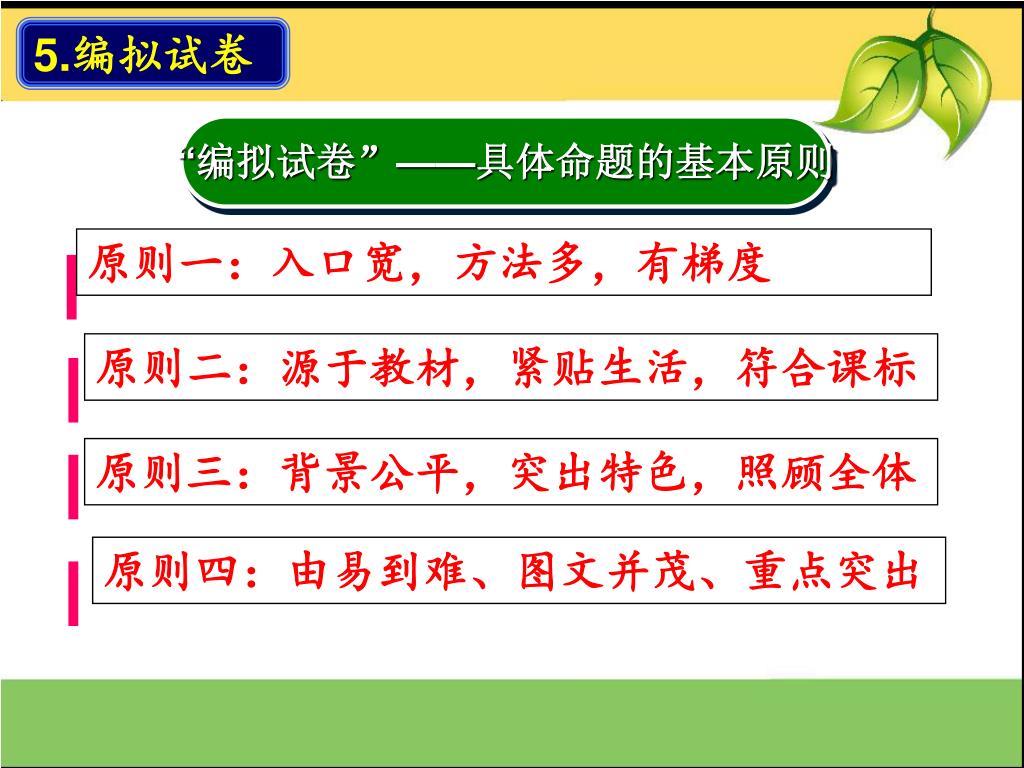 5.编拟试卷

“编拟试卷”——具体命题的基本原则

原则一：入口宽，方法多，有梯度

原则二：源于教材，紧贴生活，符合课标

原则三：背景公平，突出特色，照顾全体

原则四：由易到难、图文并茂、重点突出